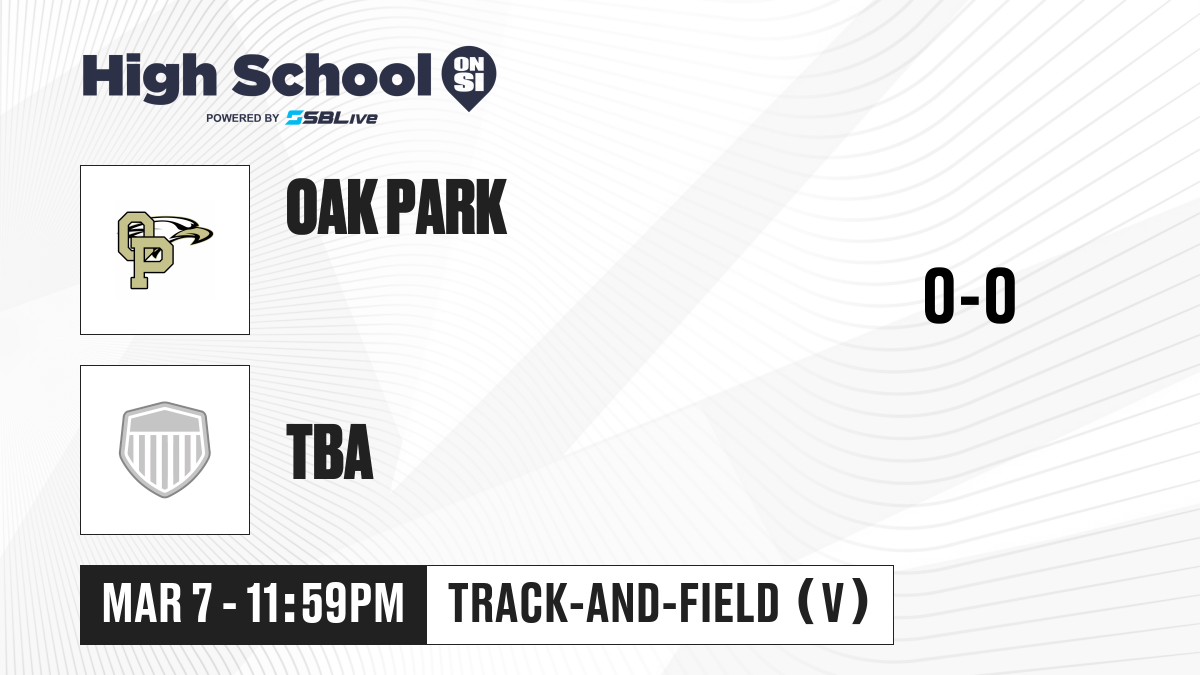 High School ON SI
POWERED BY SBLive

OP

OAK PARK

0-0

TBA

MAR 7 - 11:59PM

TRACK-AND-FIELD (V)